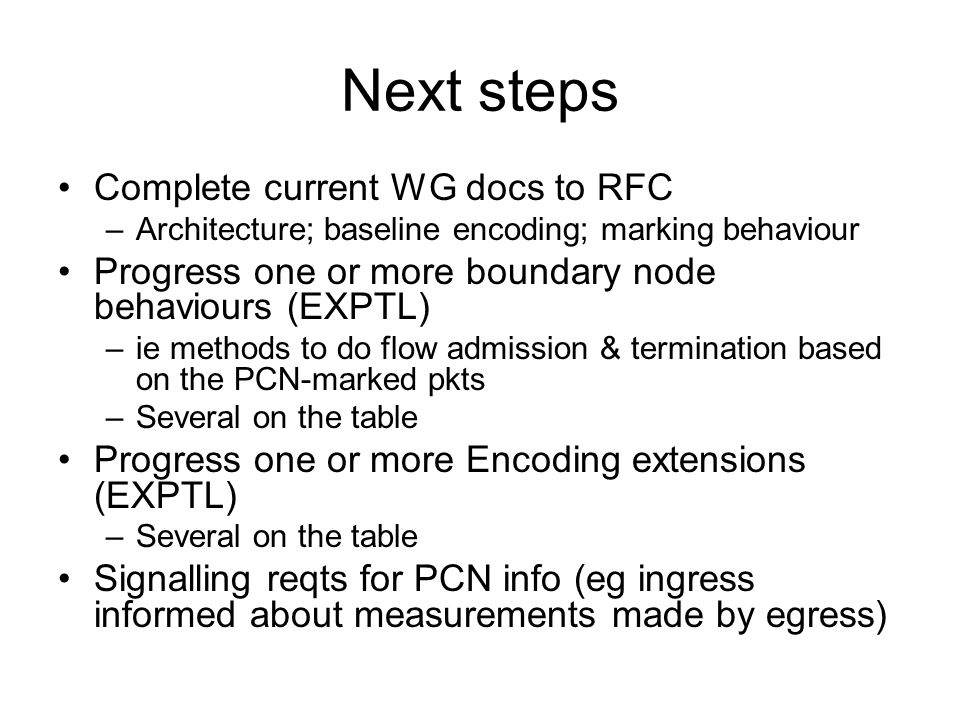 Next steps

• Complete current WG docs to RFC
– Architecture; baseline encoding; marking behaviour

• Progress one or more boundary node behaviours (EXPTL)
– ie methods to do flow admission & termination based on the PCN-marked pkts
– Several on the table

• Progress one or more Encoding extensions (EXPTL)
– Several on the table

• Signalling reqts for PCN info (eg ingress informed about measurements made by egress)